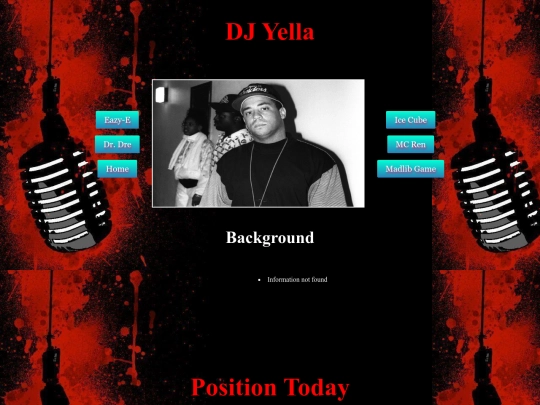 DJ Yella

Eazy-E

Dr. Dre

Home

Ice Cube

MC Ren

Madlib Game

Background

- Information not found

Position Today